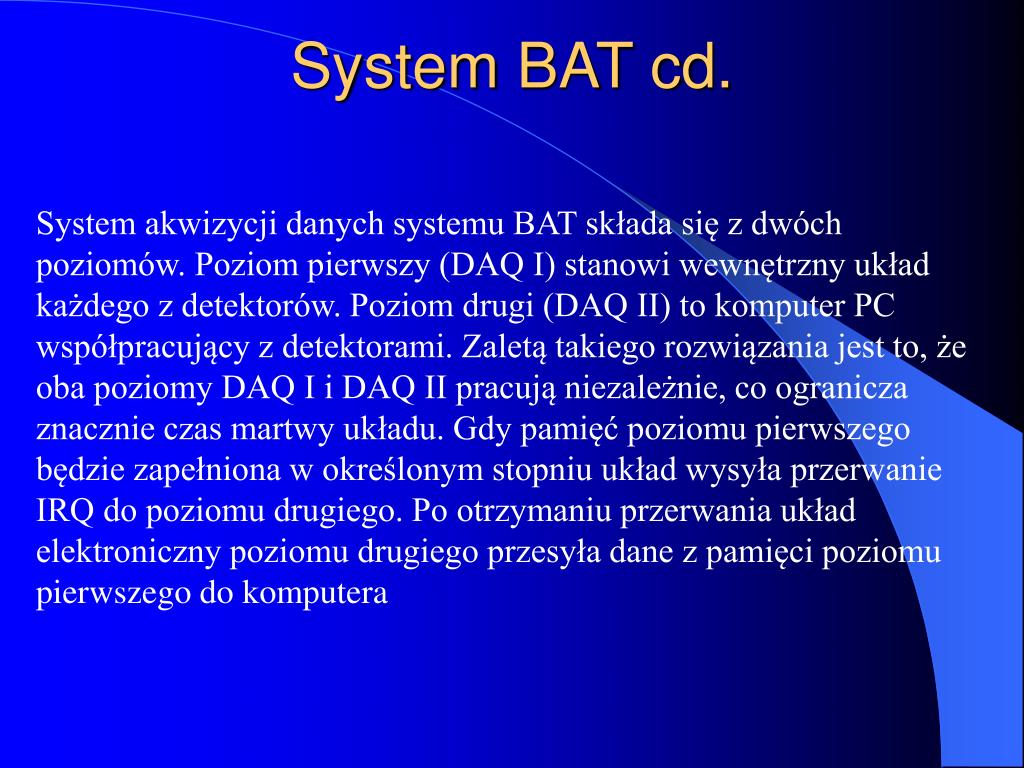 System BAT cd.

System akwizycji danych systemu BAT składa się z dwóch poziomów. Poziom pierwszy (DAQ I) stanowi wewnętrzny układ każdego z detektorów. Poziom drugi (DAQ II) to komputer PC współpracujący z detektorami. Zaletą takiego rozwiązania jest to, że oba poziomy DAQ I i DAQ II pracują niezależnie, co ogranicza znacznie czas martwy układu. Gdy pamięć poziomu pierwszego będzie zapełniona w określonym stopniu układ wysyła przerwanie IRQ do poziomu drugiego. Po otrzymaniu przerwania układ elektroniczny poziomu drugiego przesyła dane z pamięci poziomu pierwszego do komputera